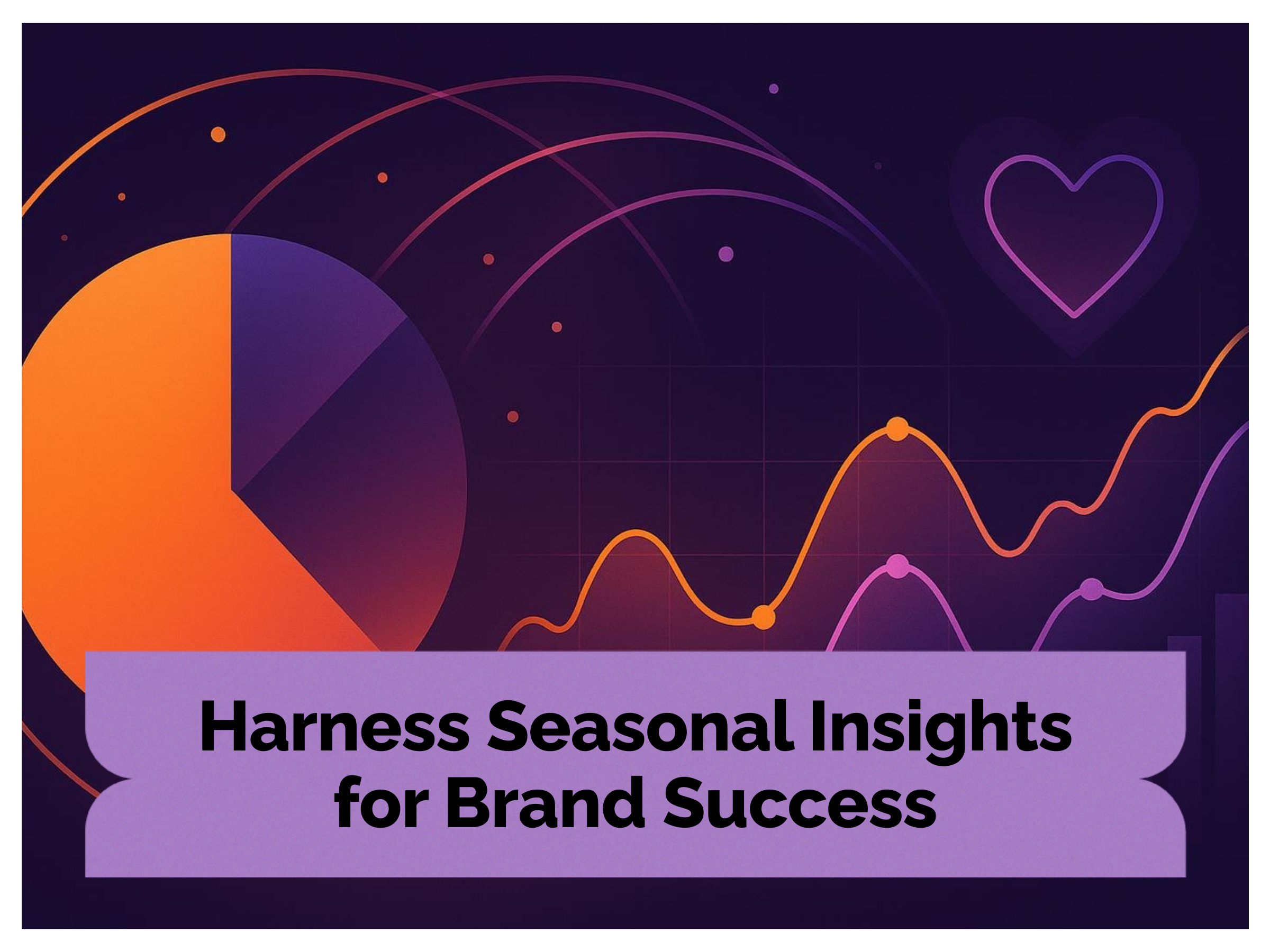 Harness Seasonal Insights for Brand Success